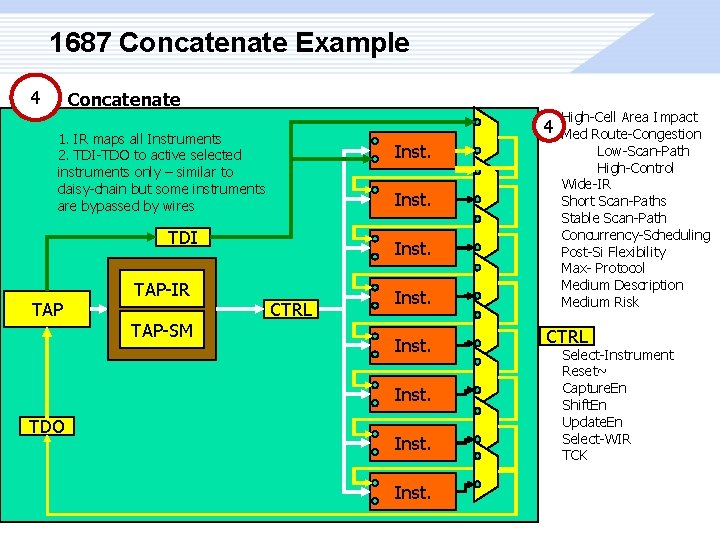 1687 Concatenate Example

4 Concatenate

1. IR maps all Instruments
2. TDI-TDO to active selected instruments only – similar to daisy-chain but some instruments are bypassed by wires

TDI

TAP

TAP-IR

TAP-SM

CTRL

TDO

Inst.

Inst.

Inst.

Inst.

Inst.

Inst.

Inst.

Inst.

4

High-Cell Area Impact
Med Route-Congestion
Low-Scan-Path
High-Control
Wide-IR
Short Scan-Paths
Stable Scan-Path
Concurrency-Scheduling
Post-Si Flexibility
Max- Protocol
Medium Description
Medium Risk

CTRL

Select-Instrument
Reset~
CaptureEn
ShiftEn
UpdateEn
Select-WIR
TCK